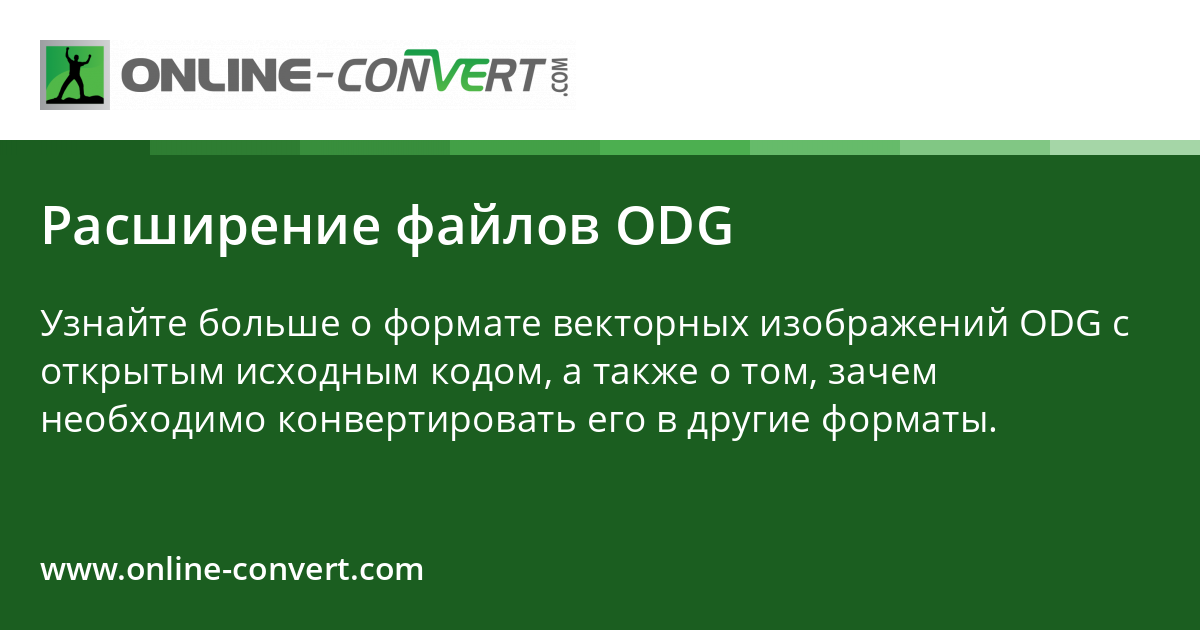 ONLINE-CONVERT.COM

Расширение файлов ODG

Узнайте больше о формате векторных изображений ODG с открытым исходным кодом, а также о том, зачем необходимо конвертировать его в другие форматы.

www.online-convert.com